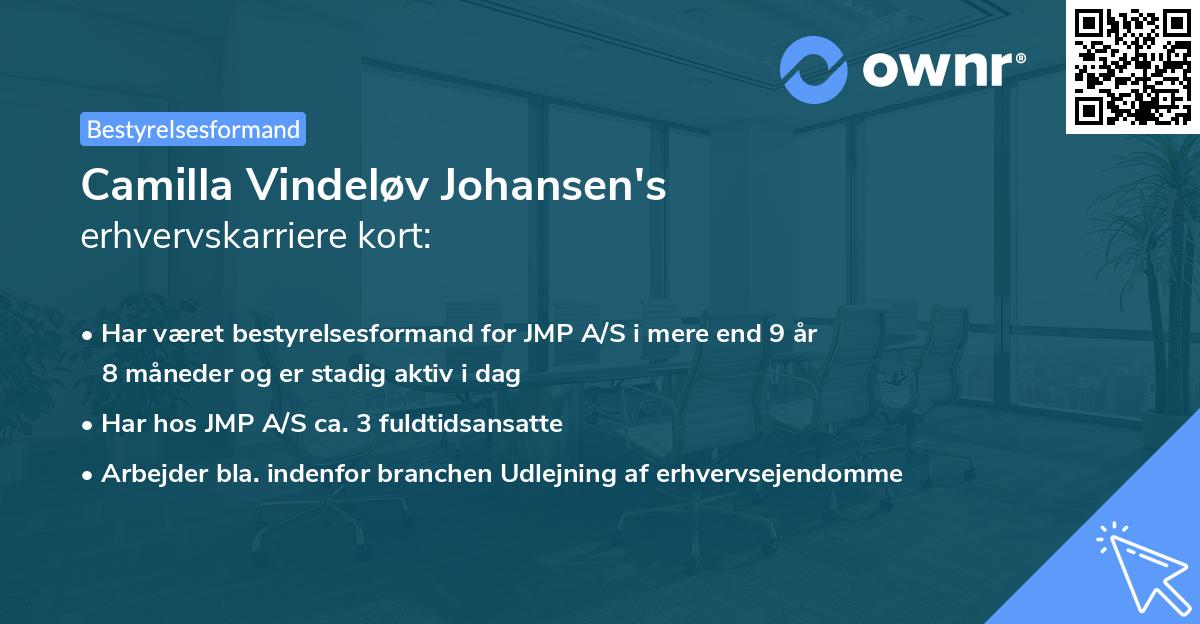 ownr®

Bestyrelsesformand

Camilla Vindeløv Johansen's
erhvervskarriere kort:

• Har været bestyrelsesformand for JMP A/S i mere end 9 år 8 måneder og er stadig aktiv i dag
• Har hos JMP A/S ca. 3 fuldtidsansatte
• Arbejder bla. indenfor branchen Udlejning af erhvervsejendomme